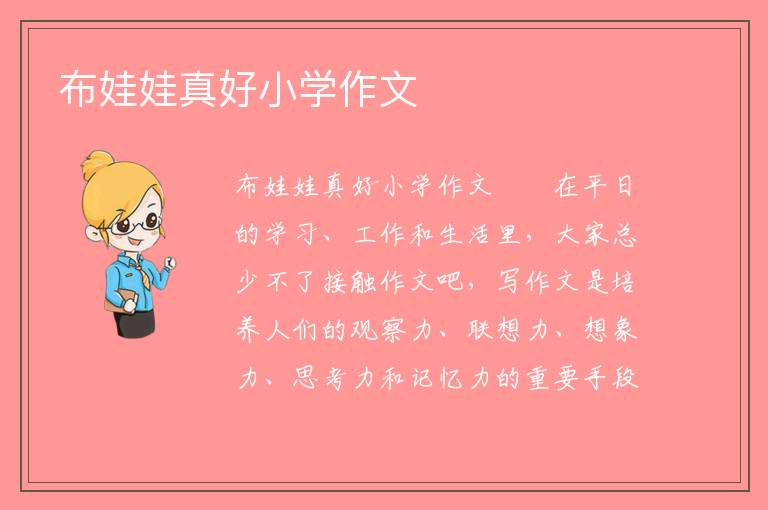 布娃娃真好小学作文

布娃娃真好小学作文　　在平日的学习、工作和生活里，大家总少不了接触作文吧，写作文是培养人们的观察力、联想力、想象力、思考力和记忆力的重要手段